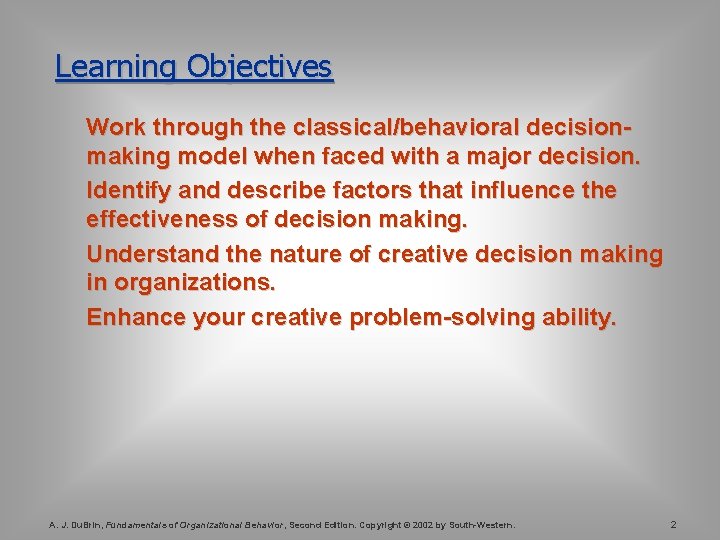 Learning Objectives

Work through the classical/behavioral decision-making model when faced with a major decision.

Identify and describe factors that influence the effectiveness of decision making.

Understand the nature of creative decision making in organizations.

Enhance your creative problem-solving ability.

A. J. DuBrin, Fundamentals of Organizational Behavior, Second Edition. Copyright © 2002 by South-Western.

2